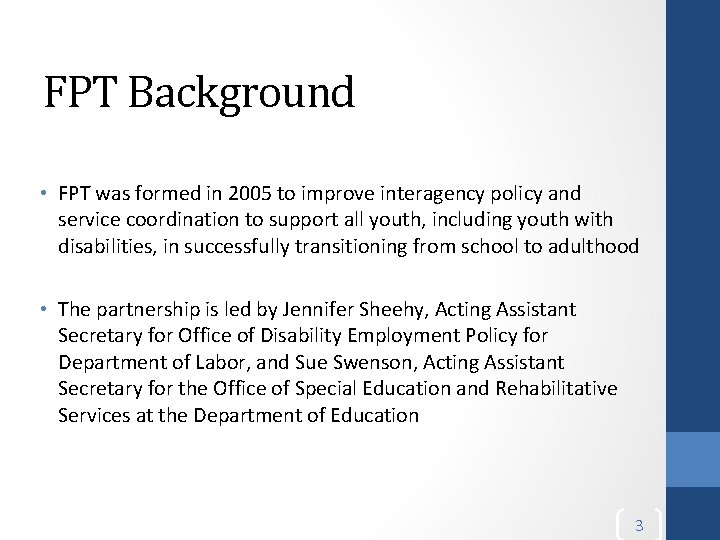 FPT Background

• FPT was formed in 2005 to improve interagency policy and service coordination to support all youth, including youth with disabilities, in successfully transitioning from school to adulthood

• The partnership is led by Jennifer Sheehy, Acting Assistant Secretary for Office of Disability Employment Policy for Department of Labor, and Sue Swenson, Acting Assistant Secretary for the Office of Special Education and Rehabilitative Services at the Department of Education

3